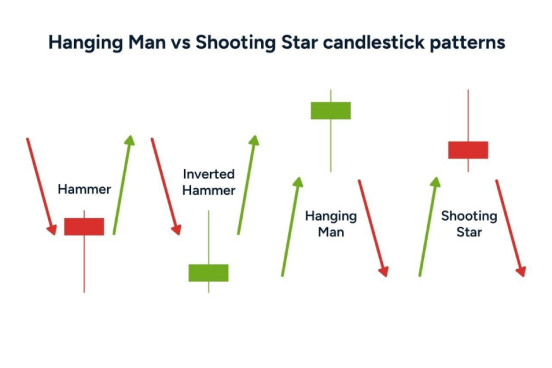 Hanging Man vs Shooting Star candlestick patterns

Hammer

Inverted Hammer

Hanging Man

Shooting Star